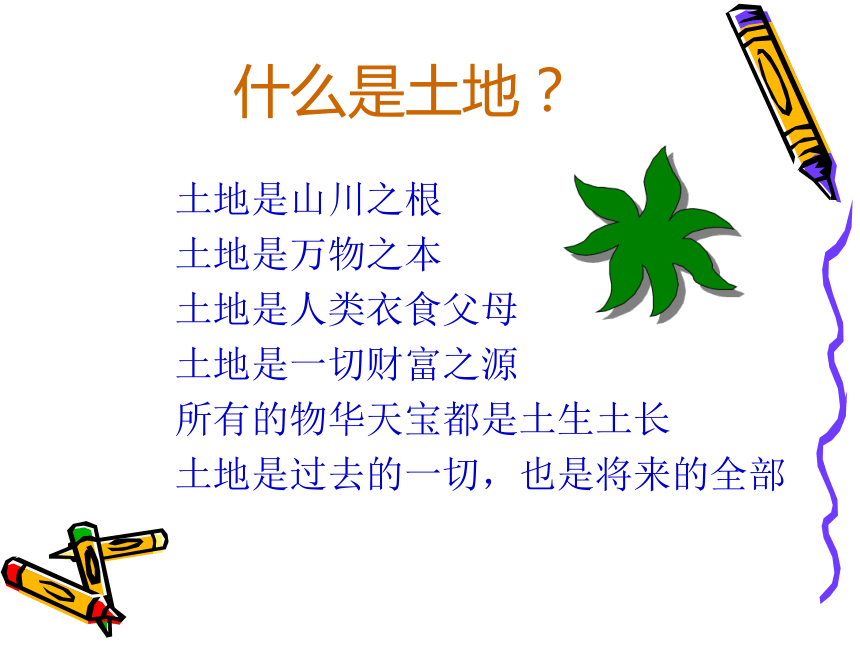 什么是土地？

土地是山川之根
土地是万物之本
土地是人类衣食父母
土地是一切财富之源
所有的物华天宝都是土生土长
土地是过去的一切，也是将来的全部